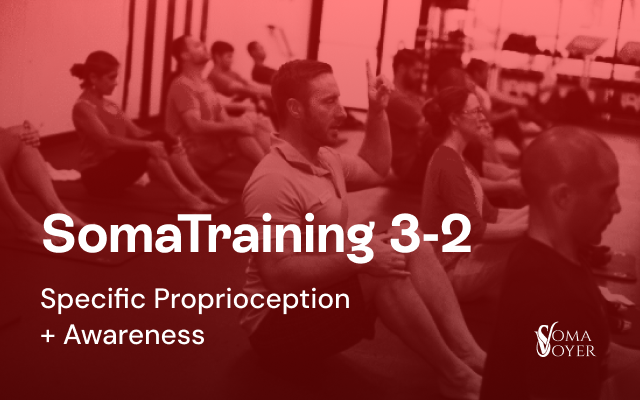 SomaTraining 3-2

Specific Proprioception + Awareness

SOMA VOYER